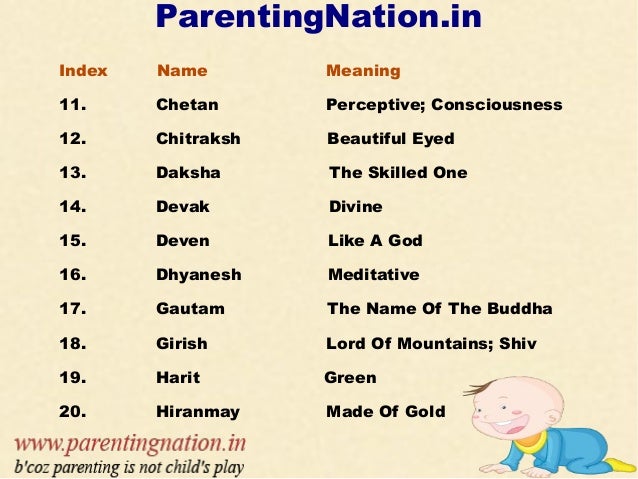 ParentingNation.in

| Index | Name | Meaning |
|---|---|---|
| 11. | Chetan | Perceptive; Consciousness |
| 12. | Chitraksh | Beautiful Eyed |
| 13. | Daksha | The Skilled One |
| 14. | Devak | Divine |
| 15. | Deven | Like A God |
| 16. | Dhyanesh | Meditative |
| 17. | Gautam | The Name Of The Buddha |
| 18. | Girish | Lord Of Mountains; Shiv |
| 19. | Harit | Green |
| 20. | Hiranmay | Made Of Gold |

www.parentingnation.in
b'coz parenting is not child's play